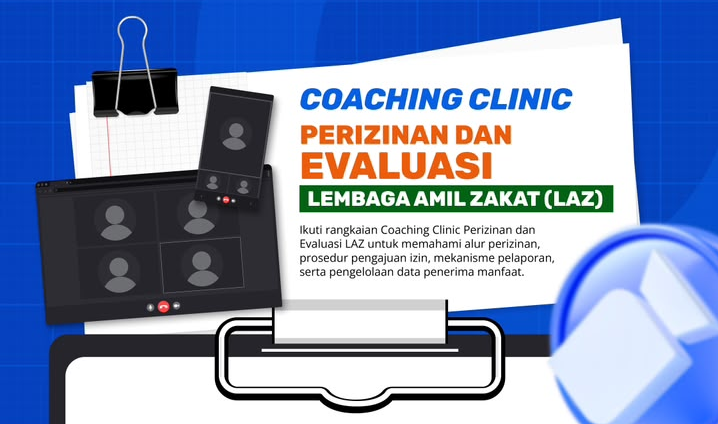 COACHING CLINIC

PERIZINAN DAN EVALUASI

LEMBAGA AMIL ZAKAT (LAZ)

Ikuti rangkaian Coaching Clinic Perizinan dan Evaluasi LAZ untuk memahami alur perizinan, prosedur pengajuan izin, mekanisme pelaporan, serta pengelolaan data penerima manfaat.